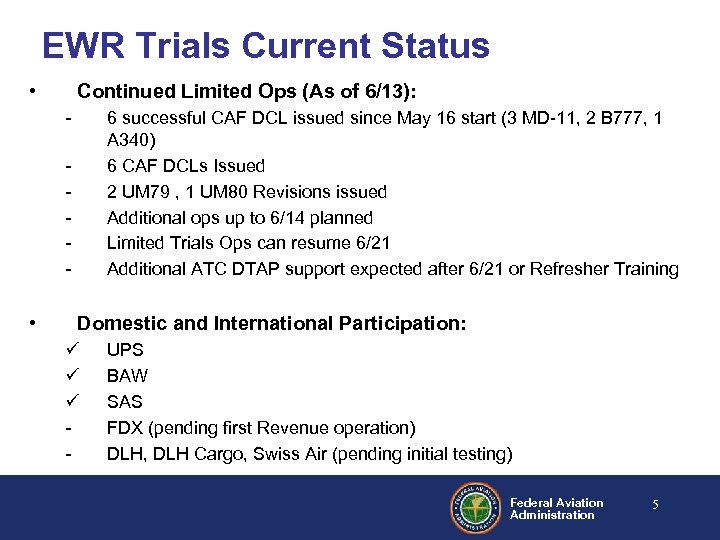 EWR Trials Current Status

• Continued Limited Ops (As of 6/13):
- 6 successful CAF DCL issued since May 16 start (3 MD-11, 2 B777, 1 A340)
- 6 CAF DCLs Issued
- 2 UM79 , 1 UM80 Revisions issued
- Additional ops up to 6/14 planned
- Limited Trials Ops can resume 6/21
- Additional ATC DTAP support expected after 6/21 or Refresher Training

• Domestic and International Participation:
✓ UPS
✓ BAW
✓ SAS
- FDX (pending first Revenue operation)
- DLH, DLH Cargo, Swiss Air (pending initial testing)

FEDERAL AVIATION ADMINISTRATION
Federal Aviation Administration
5